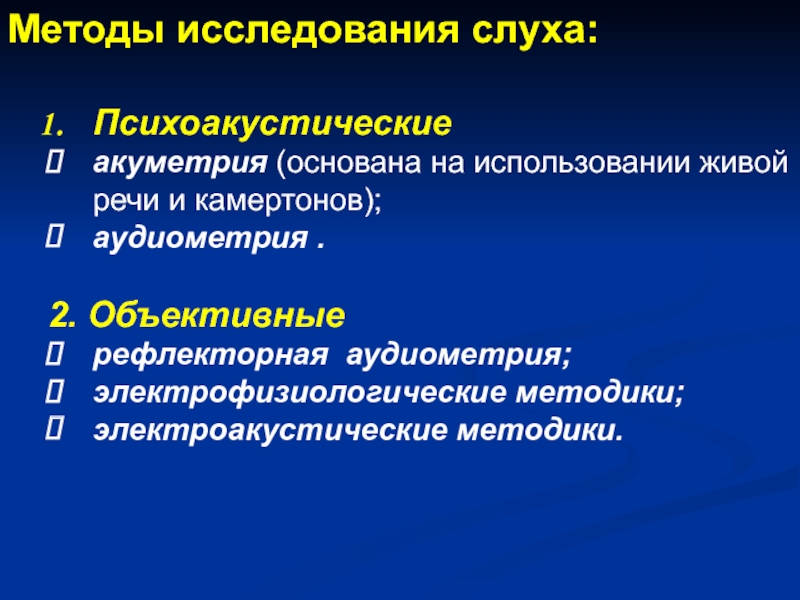 Методы исследования слуха:

1. Психоакустические
 акуметрия (основана на использовании живой речи и камертонов);
 аудиометрия .

2. Объективные
 рефлекторная аудиометрия;
 электрофизиологические методики;
 электроакустические методики.